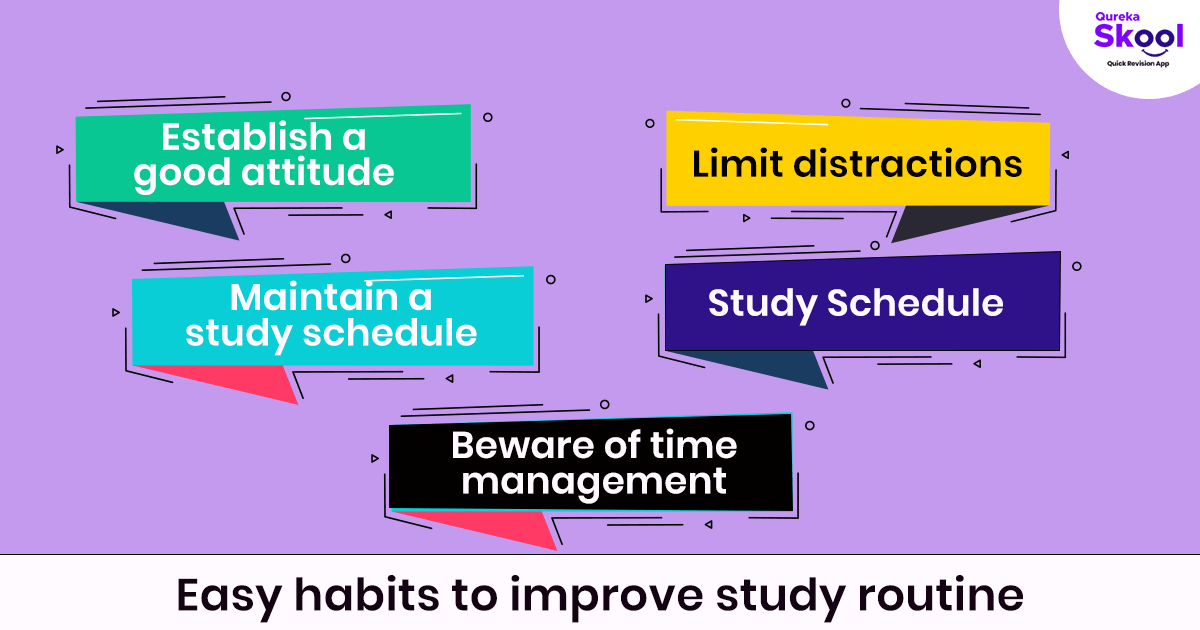 Qureka
Skool
Quick Revision App

Establish a good attitude

Limit distractions

Maintain a study schedule

Study Schedule

Beware of time management

Easy habits to improve study routine